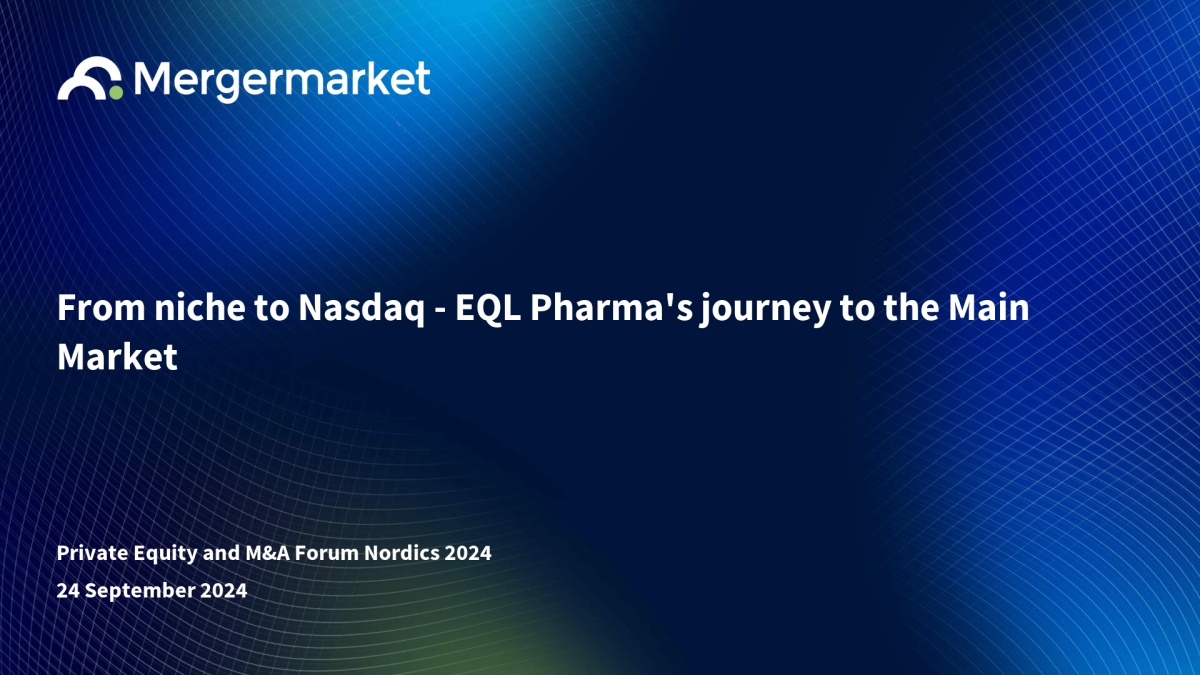 Mergermarket

From niche to Nasdaq - EQL Pharma's journey to the Main Market

Private Equity and M&A Forum Nordics 2024

24 September 2024